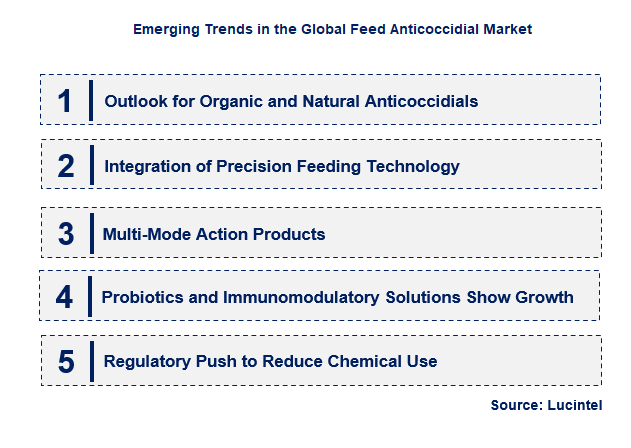 Emerging Trends in the Global Feed Anticoccidial Market

1 Outlook for Organic and Natural Anticoccidials

2 Integration of Precision Feeding Technology

3 Multi-Mode Action Products

4 Probiotics and Immunomodulatory Solutions Show Growth

5 Regulatory Push to Reduce Chemical Use

Source: Lucintel